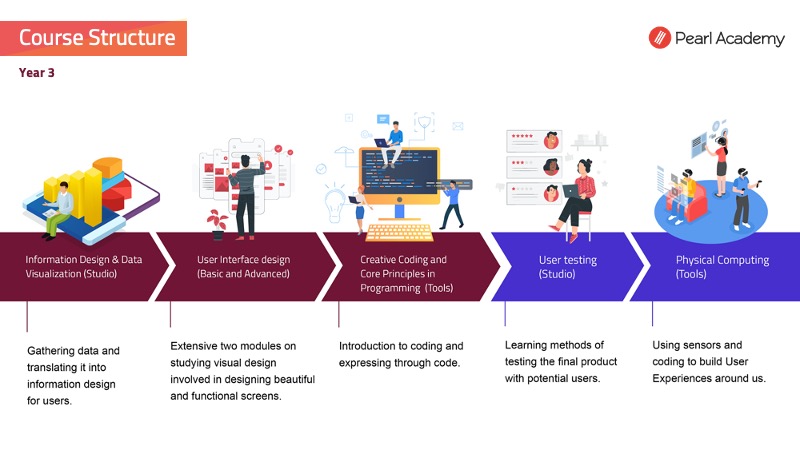 Course Structure

Pearl Academy

Year 3

Information Design & Data Visualization (Studio)

User Interface design (Basic and Advanced)

Creative Coding and Core Principles in Programming (Tools)

User testing (Studio)

Physical Computing (Tools)

Gathering data and translating it into information design for users.

Extensive two modules on studying visual design involved in designing beautiful and functional screens.

Introduction to coding and expressing through code.

Learning methods of testing the final product with potential users.

Using sensors and coding to build User Experiences around us.